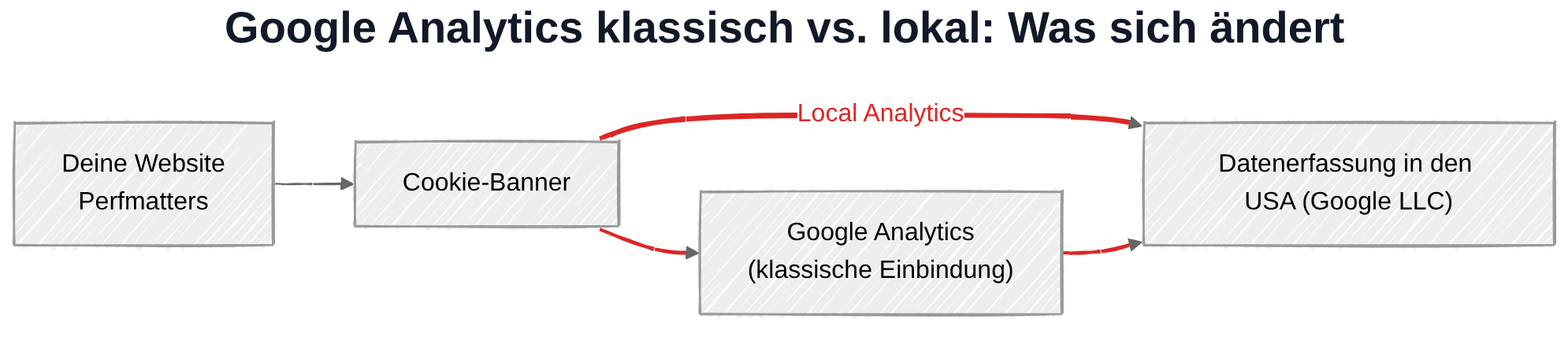 Google Analytics klassisch vs. lokal: Was sich ändert

Deine Website Perfmatters

Cookie-Banner

Local Analytics

Google Analytics (klassische Einbindung)

Datenerfassung in den USA (Google LLC)